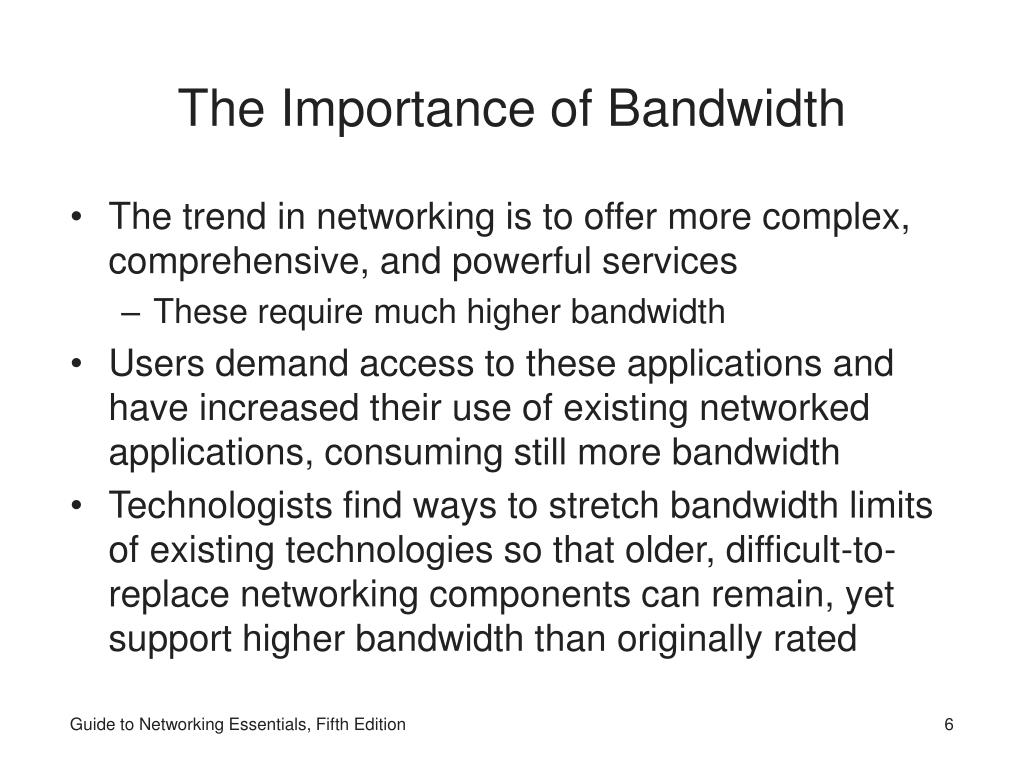 The Importance of Bandwidth

• The trend in networking is to offer more complex, comprehensive, and powerful services
– These require much higher bandwidth
• Users demand access to these applications and have increased their use of existing networked applications, consuming still more bandwidth
• Technologists find ways to stretch bandwidth limits of existing technologies so that older, difficult-to-replace networking components can remain, yet support higher bandwidth than originally rated

Guide to Networking Essentials, Fifth Edition

6